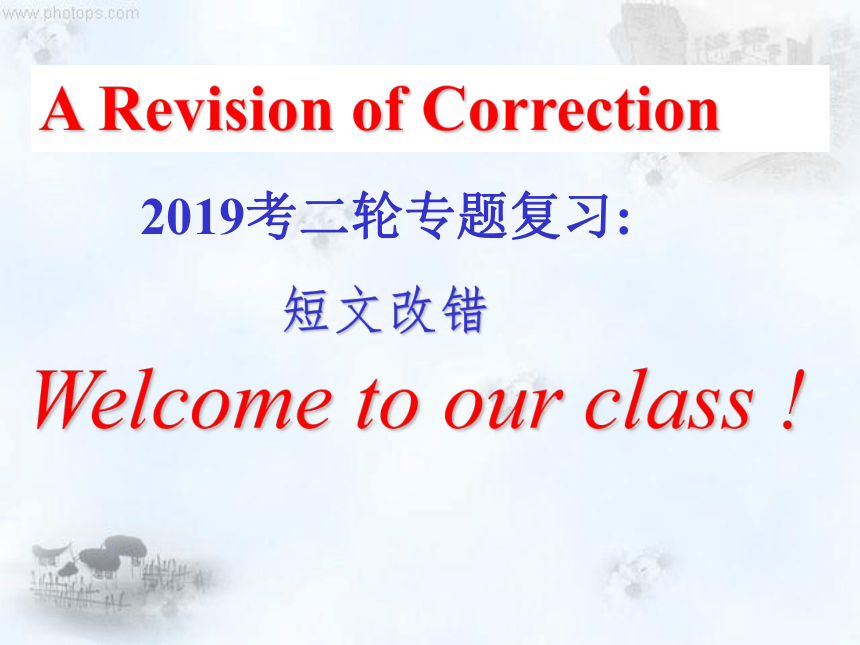 www.photops.com

A Revision of Correction

2019考二轮专题复习:

短文改错

Welcome to our class !